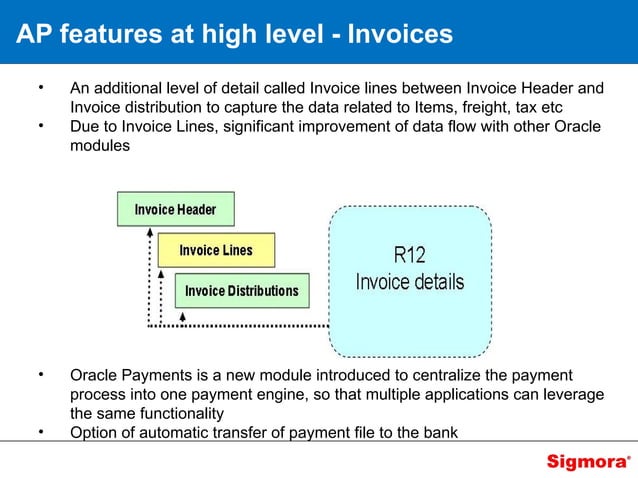 AP features at high level - Invoices

• An additional level of detail called Invoice lines between Invoice Header and Invoice distribution to capture the data related to Items, freight, tax etc
• Due to Invoice Lines, significant improvement of data flow with other Oracle modules

Invoice Header
Invoice Lines
Invoice Distributions
R12
Invoice details

• Oracle Payments is a new module introduced to centralize the payment process into one payment engine, so that multiple applications can leverage the same functionality
• Option of automatic transfer of payment file to the bank

Sigmora®